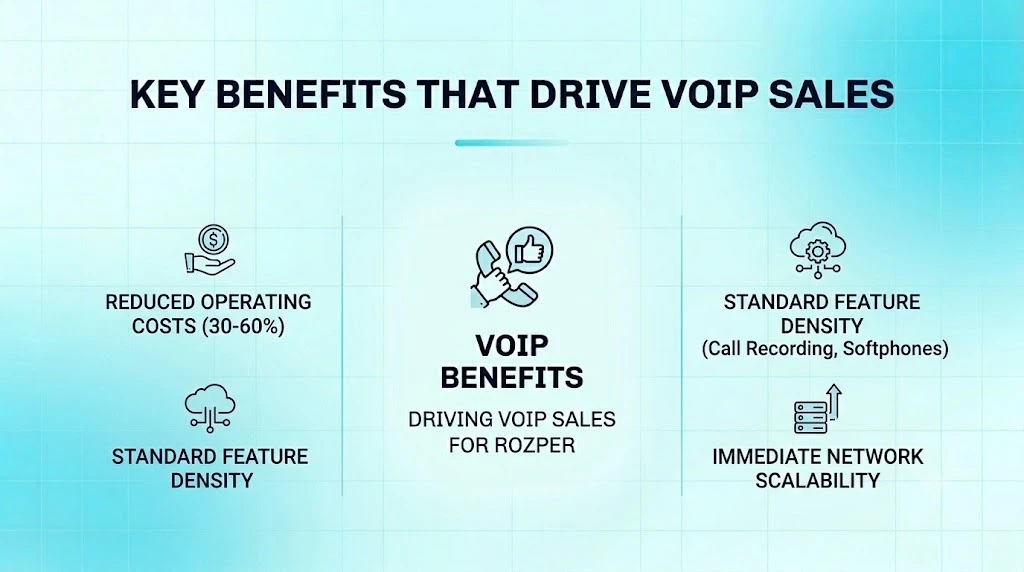 KEY BENEFITS THAT DRIVE VOIP SALES

REDUCED OPERATING COSTS (30-60%)

STANDARD FEATURE DENSITY

VOIP BENEFITS

DRIVING VOIP SALES FOR ROZPER

STANDARD FEATURE DENSITY (Call Recording, Softphones)

IMMEDIATE NETWORK SCALABILITY